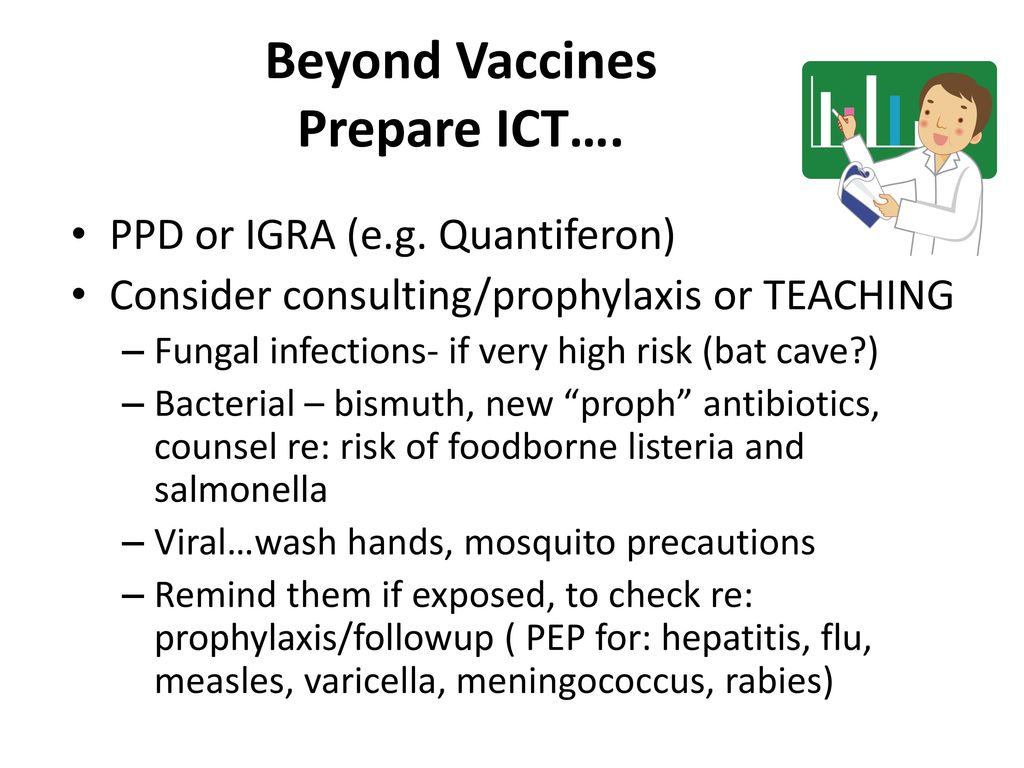 Beyond Vaccines
Prepare ICT….

• PPD or IGRA (e.g. Quantiferon)
• Consider consulting/prophylaxis or TEACHING
– Fungal infections- if very high risk (bat cave?)
– Bacterial – bismuth, new “proph” antibiotics, counsel re: risk of foodborne listeria and salmonella
– Viral…wash hands, mosquito precautions
– Remind them if exposed, to check re: prophylaxis/followup ( PEP for: hepatitis, flu, measles, varicella, meningococcus, rabies)